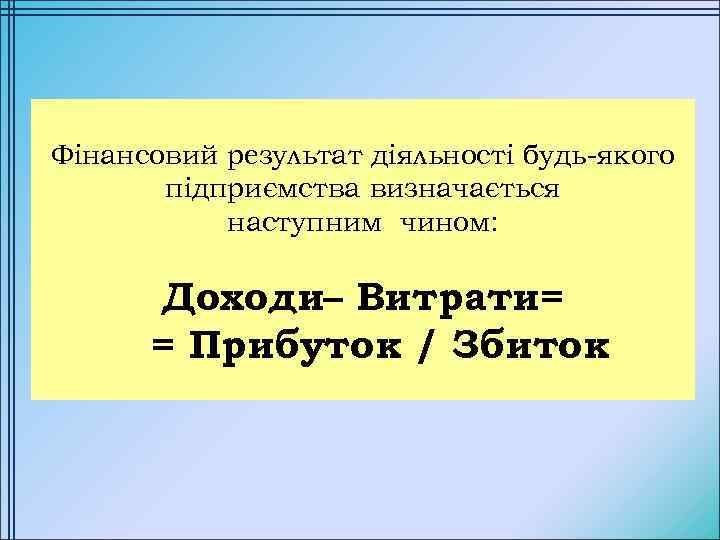 Фінансовий результат діяльності будь-якого підприємства визначається наступним чином:

Доходи– Витрати=
= Прибуток / Збиток